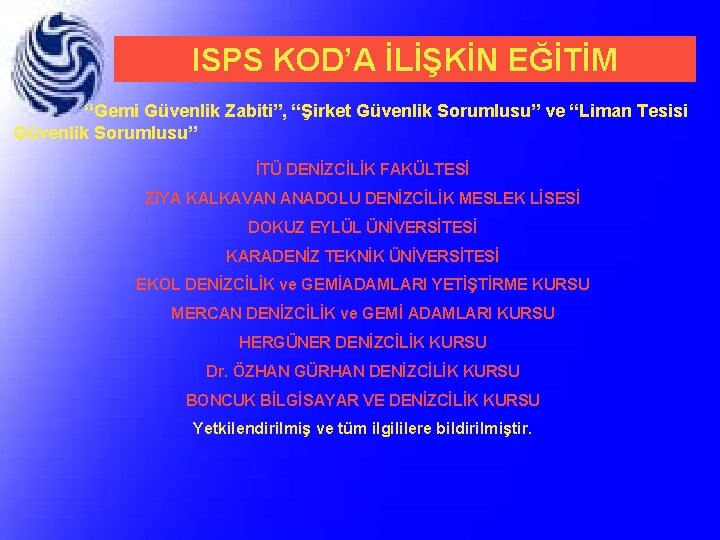 ISPS KOD’A İLİŞKİN EĞİTİM

“Gemi Güvenlik Zabiti”, “Şirket Güvenlik Sorumlusu” ve “Liman Tesisi Güvenlik Sorumlusu”

İTÜ DENİZCİLİK FAKÜLTESİ

ZİYA KALKAVAN ANADOLU DENİZCİLİK MESLEK LİSESİ

DOKUZ EYLÜL ÜNİVERSİTESİ

KARADENİZ TEKNİK ÜNİVERSİTESİ

EKOL DENİZCİLİK ve GEMİADAMLARI YETİŞTİRME KURSU

MERCAN DENİZCİLİK ve GEMİ ADAMLARI KURSU

HERGÜNER DENİZCİLİK KURSU

Dr. ÖZHAN GÜRHAN DENİZCİLİK KURSU

BONCUK BİLGİSAYAR VE DENİZCİLİK KURSU

Yetkilendirilmiş ve tüm ilgililere bildirilmiştir.